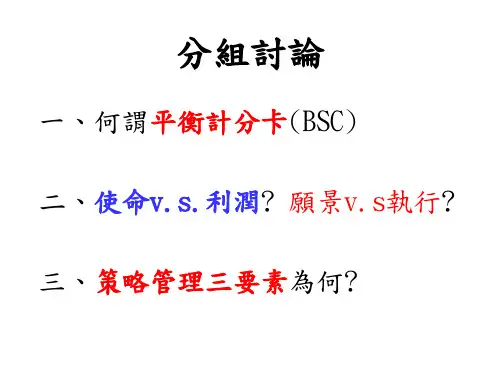 分組討論

一、何謂平衡計分卡(BSC)

二、使命v.s.利潤? 願景v.s執行?

三、策略管理三要素為何?